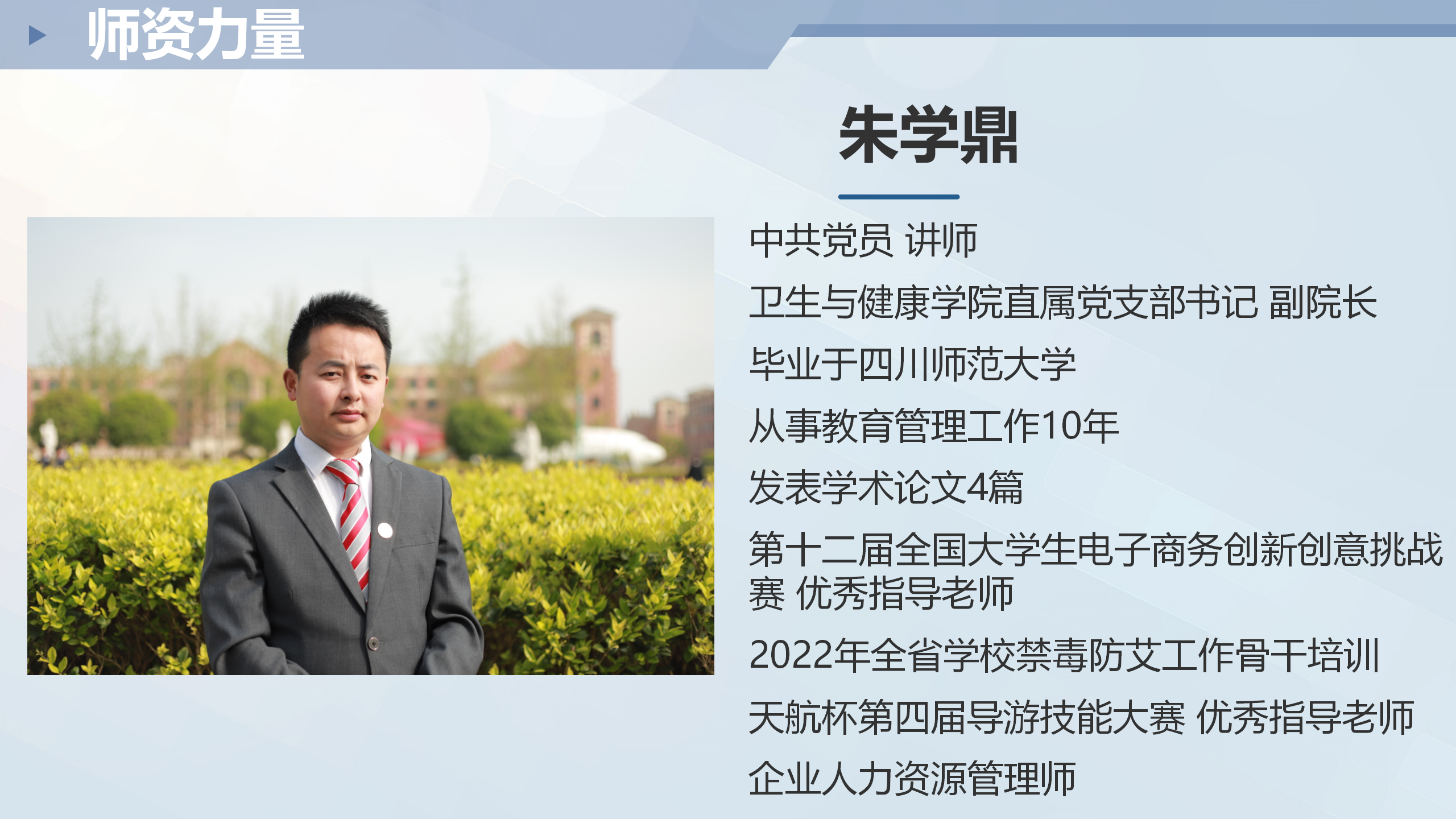 师资力量

朱学鼎

中共党员 讲师

卫生与健康学院直属党支部书记 副院长

毕业于四川师范大学

从事教育管理工作10年

发表学术论文4篇

第十二届全国大学生电子商务创新创意挑战赛 优秀指导老师

2022年全省学校禁毒防艾工作骨干培训

天航杯第四届导游技能大赛 优秀指导老师

企业人力资源管理师